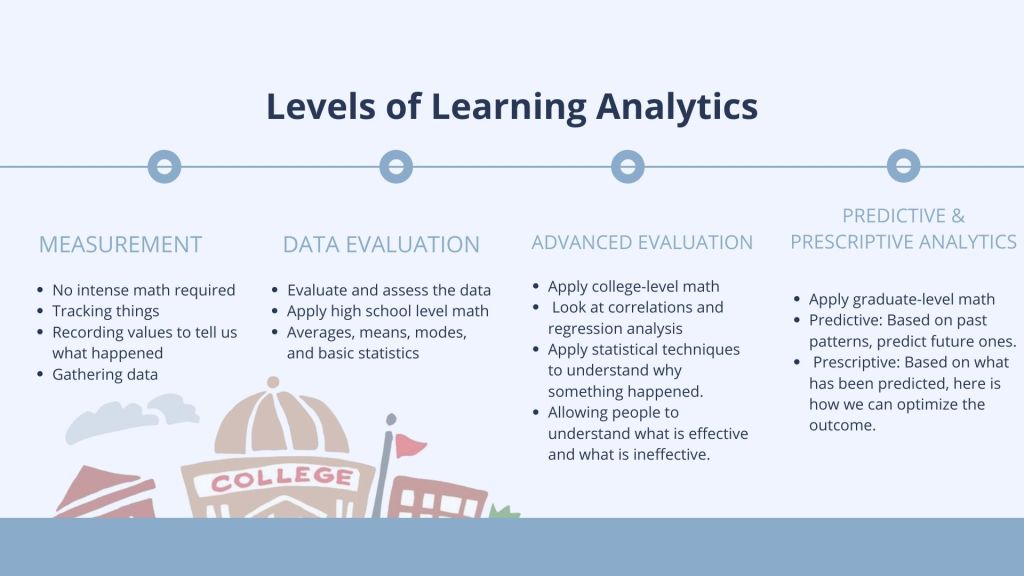 Levels of Learning Analytics

MEASUREMENT

- No intense math required
- Tracking things
- Recording values to tell us what happened
- Gathering data

DATA EVALUATION

- Evaluate and assess the data
- Apply high school level math
- Averages, means, modes, and basic statistics

ADVANCED EVALUATION

- Apply college-level math
- Look at correlations and regression analysis
- Apply statistical techniques to understand why something happened.
- Allowing people to understand what is effective and what is ineffective.

PREDICTIVE & PRESCRIPTIVE ANALYTICS

- Apply graduate-level math
- Predictive: Based on past patterns, predict future ones.
- Prescriptive: Based on what has been predicted, here is how we can optimize the outcome.

COLLEGE